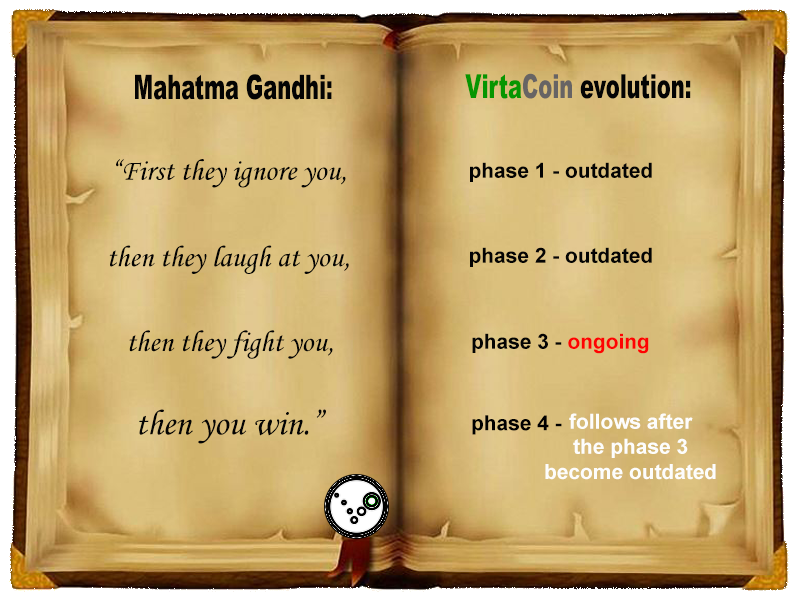 Mahatma Gandhi:

“First they ignore you,

then they laugh at you,

then they fight you,

then you win.”

VirtaCoin evolution:

phase 1 - outdated

phase 2 - outdated

phase 3 - ongoing

phase 4 - follows after the phase 3 become outdated